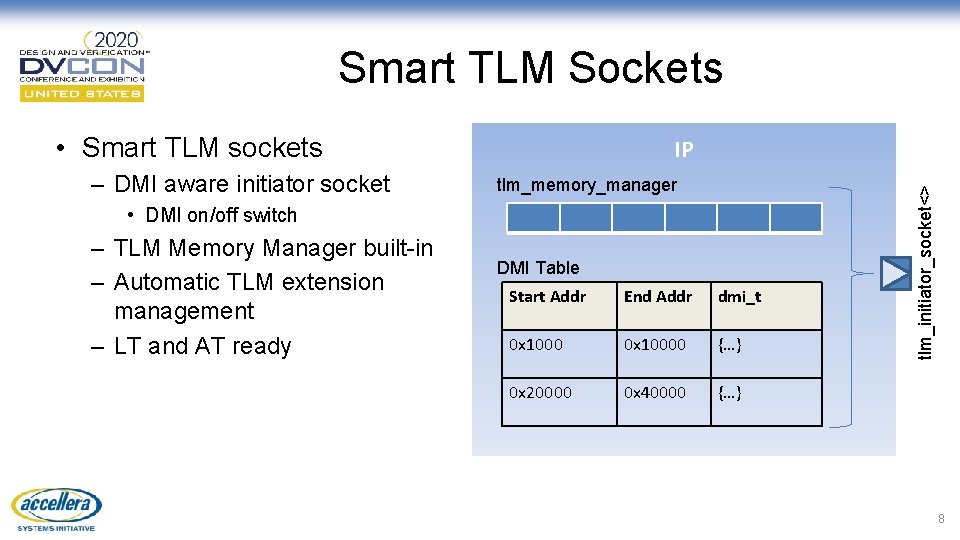 2020
DESIGN AND VERIFICATION™
DVCON
CONFERENCE AND EXHIBITION
UNITED STATES

Smart TLM Sockets

• Smart TLM sockets
– DMI aware initiator socket
• DMI on/off switch
– TLM Memory Manager built-in
– Automatic TLM extension management
– LT and AT ready

IP

tlm_memory_manager

DMI Table

| Start Addr | End Addr | dmi_t |
|---|---|---|
| 0x1000 | 0x10000 | {…} |
| 0x20000 | 0x40000 | {…} |

tlm_initiator_socket<>

accellera
SYSTEMS INITIATIVE

8